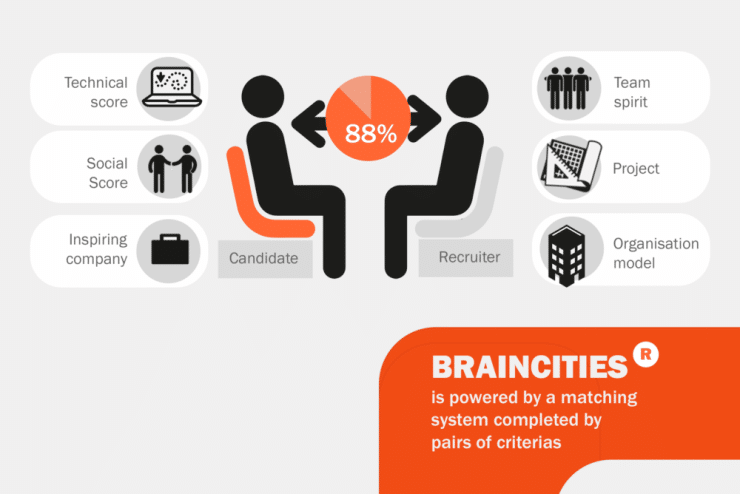 Technical score

Social Score

Inspiring company

88%

Candidate

Recruiter

Team spirit

Project

Organisation model

BRAINCITIES R
is powered by a matching system completed by pairs of criterias